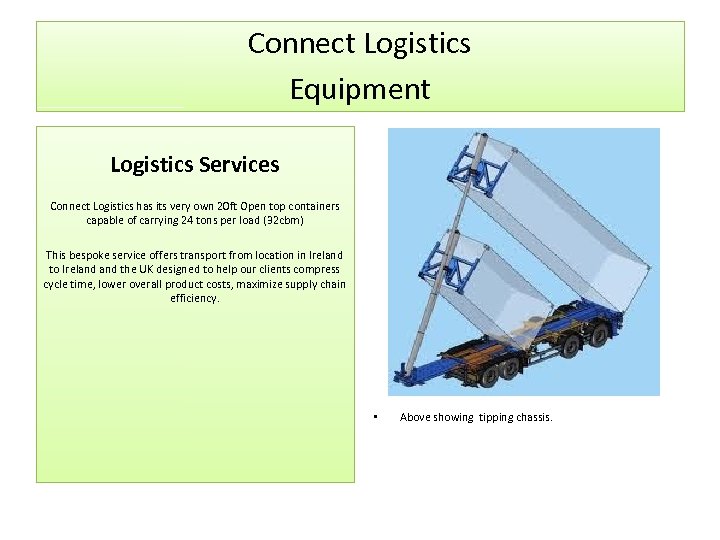 Connect Logistics
Equipment

Logistics Services

Connect Logistics has its very own 20ft Open top containers capable of carrying 24 tons per load (32cbm)

This bespoke service offers transport from location in Ireland to Ireland and the UK designed to help our clients compress cycle time, lower overall product costs, maximize supply chain efficiency.

▪ Above showing tipping chassis.